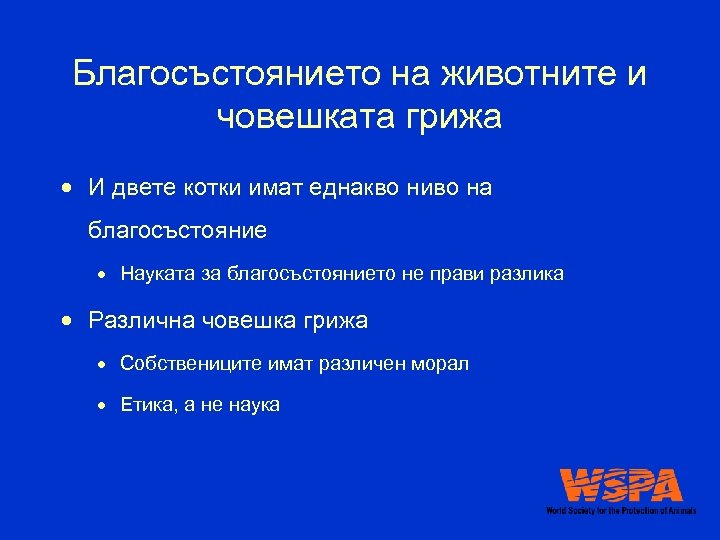 Благосъстоянието на животните и човешката грижа

• И двете котки имат еднакво ниво на благосъстояние

• Науката за благосъстоянието не прави разлика

• Различна човешка грижа

• Собствениците имат различен морал

• Етика, а не наука

WSPA
World Society for the Protection of Animals